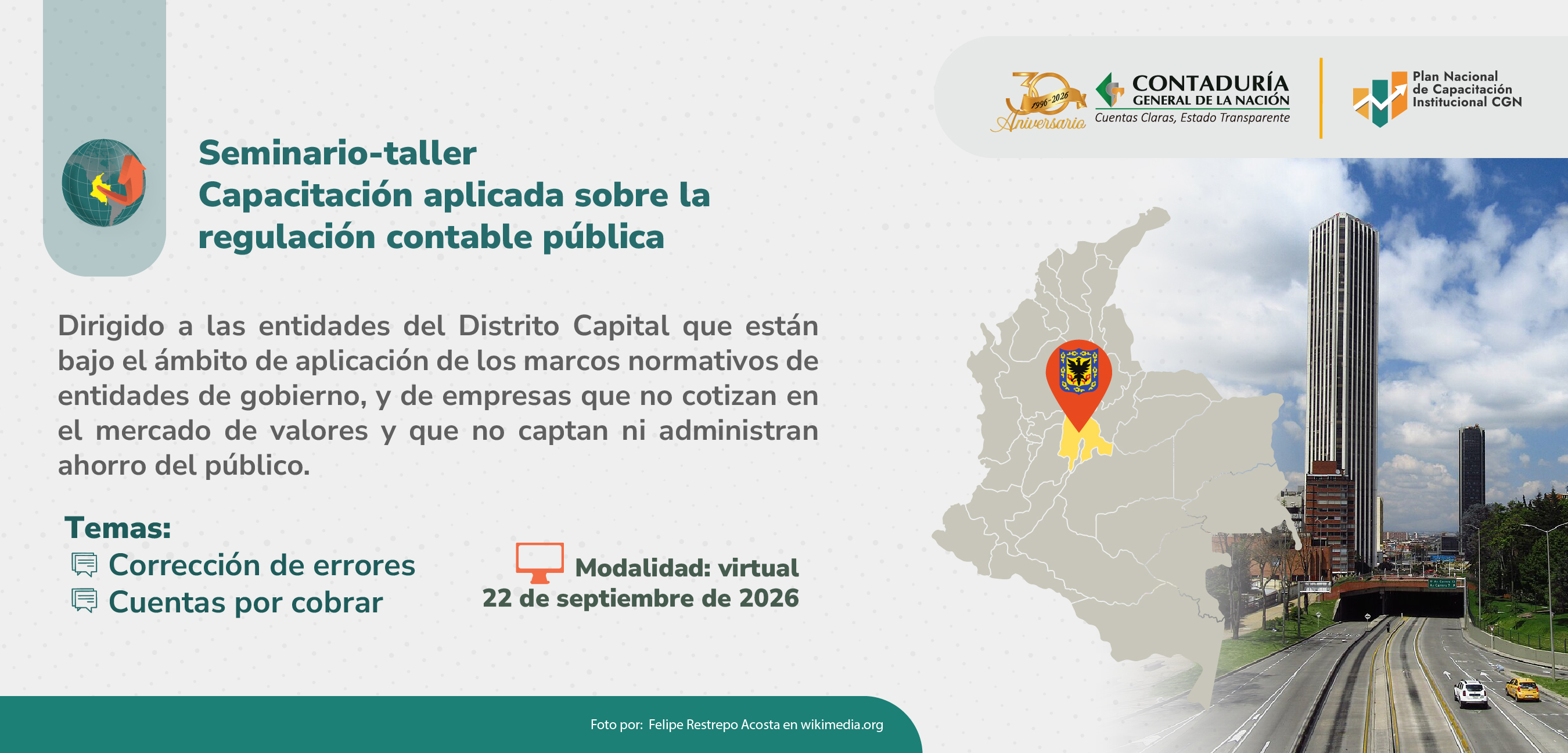 30 1996-2026 Aniversario

CONTADURÍA GENERAL DE LA NACIÓN
Cuentas Claras, Estado Transparente

Plan Nacional de Capacitación Institucional CGN

Seminario-taller
Capacitación aplicada sobre la regulación contable pública

Dirigido a las entidades del Distrito Capital que están bajo el ámbito de aplicación de los marcos normativos de entidades de gobierno, y de empresas que no cotizan en el mercado de valores y que no captan ni administran ahorro del público.

Temas:
Corrección de errores
Cuentas por cobrar

Modalidad: virtual
22 de septiembre de 2026

Foto por: Felipe Restrepo Acosta en wikimedia.org